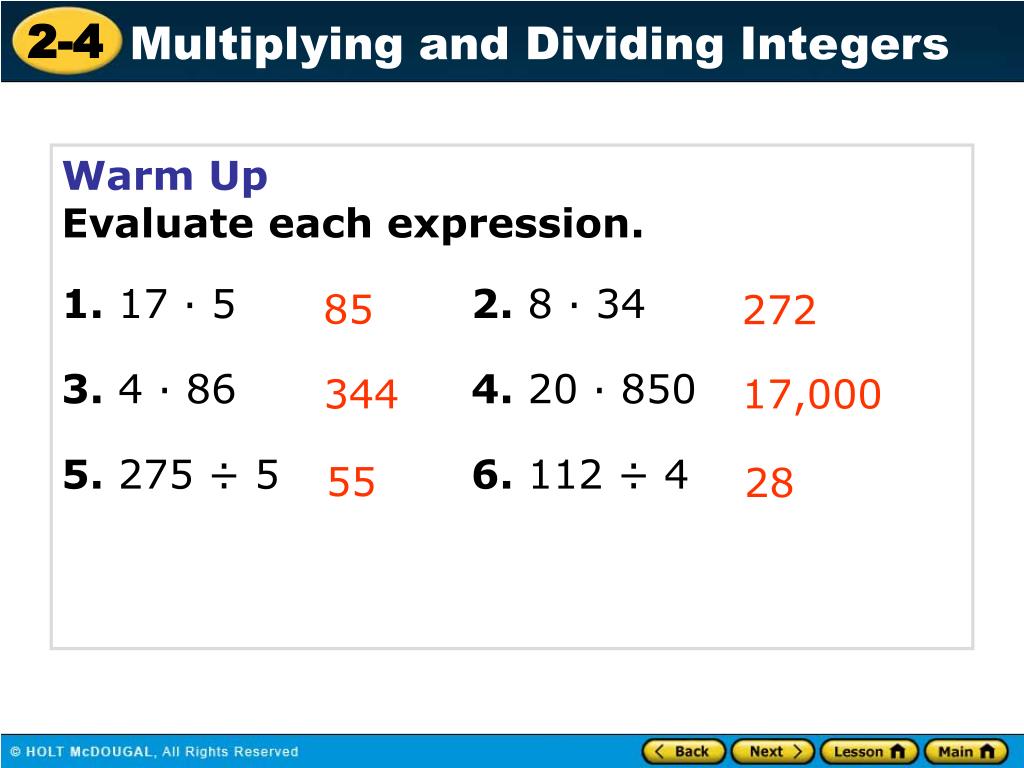 2-4 Multiplying and Dividing Integers

Warm Up
Evaluate each expression.

1. $17 \cdot 5$ 85
2. $8 \cdot 34$ 272
3. $4 \cdot 86$ 344
4. $20 \cdot 850$ 17,000
5. $275 \div 5$ 55
6. $112 \div 4$ 28

© HOLT McDOUGAL, All Rights Reserved

Back Next Lesson Main